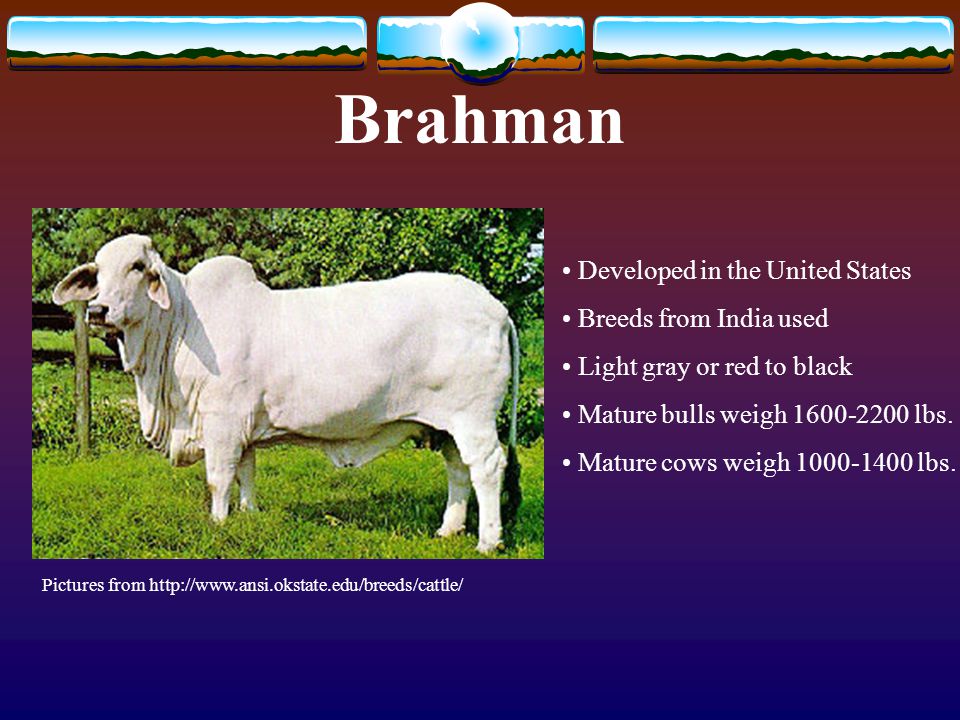 Brahman

• Developed in the United States
• Breeds from India used
• Light gray or red to black
• Mature bulls weigh 1600-2200 lbs.
• Mature cows weigh 1000-1400 lbs.

Pictures from http://www.ansi.okstate.edu/breeds/cattle/